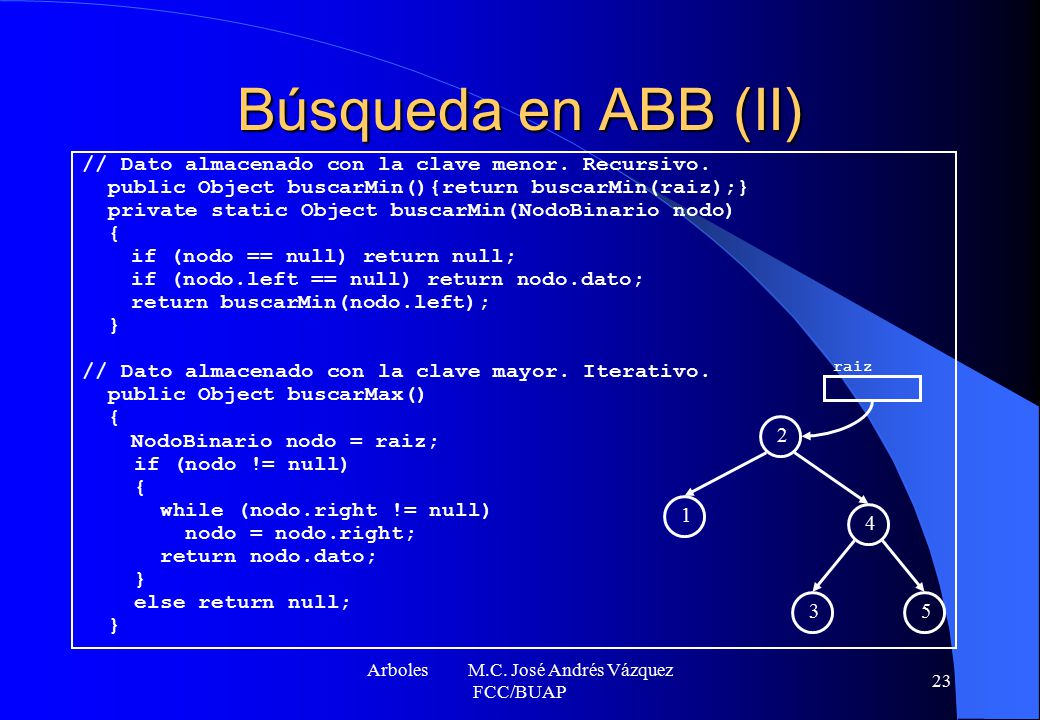 Búsqueda en ABB (II)

// Dato almacenado con la clave menor. Recursivo.
public Object buscarMin(){return buscarMin(raiz);}
private static Object buscarMin(NodoBinario nodo)
{
if (nodo == null) return null;
if (nodo.left == null) return nodo.dato;
return buscarMin(nodo.left);
}

// Dato almacenado con la clave mayor. Iterativo.
public Object buscarMax()
{
NodoBinario nodo = raiz;
if (nodo != null)
{
while (nodo.right != null)
nodo = nodo.right;
return nodo.dato;
}
else return null;
}

raiz

2

1

4

3

5

Arboles M.C. José Andrés Vázquez FCC/BUAP

23